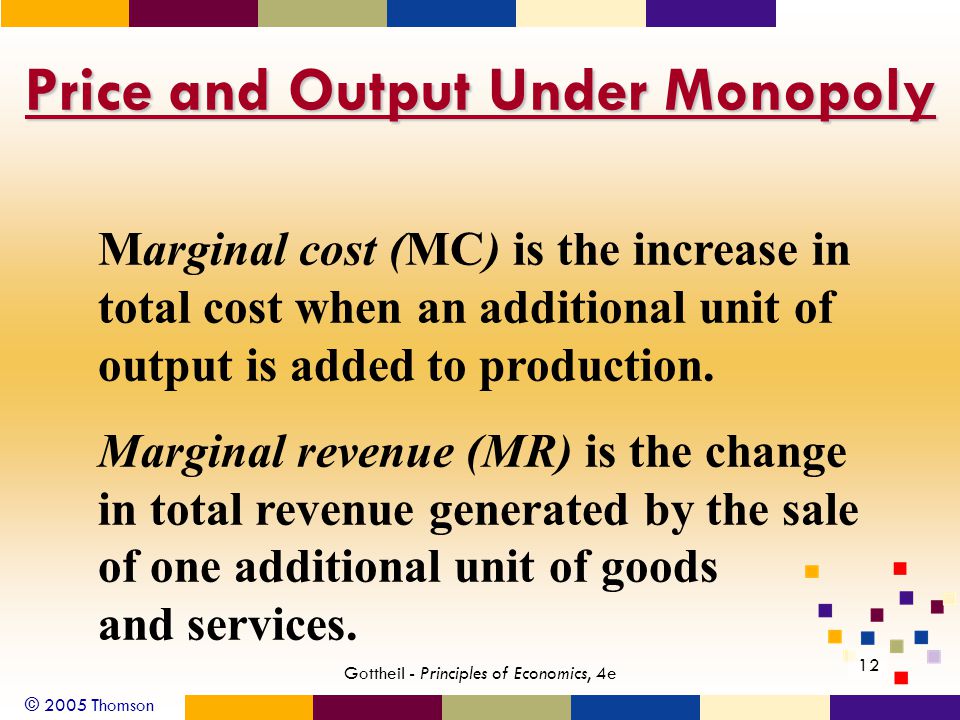 Price and Output Under Monopoly

Marginal cost (MC) is the increase in total cost when an additional unit of output is added to production.

Marginal revenue (MR) is the change in total revenue generated by the sale of one additional unit of goods and services.

Gottheil - Principles of Economics, 4e

12

© 2005 Thomson